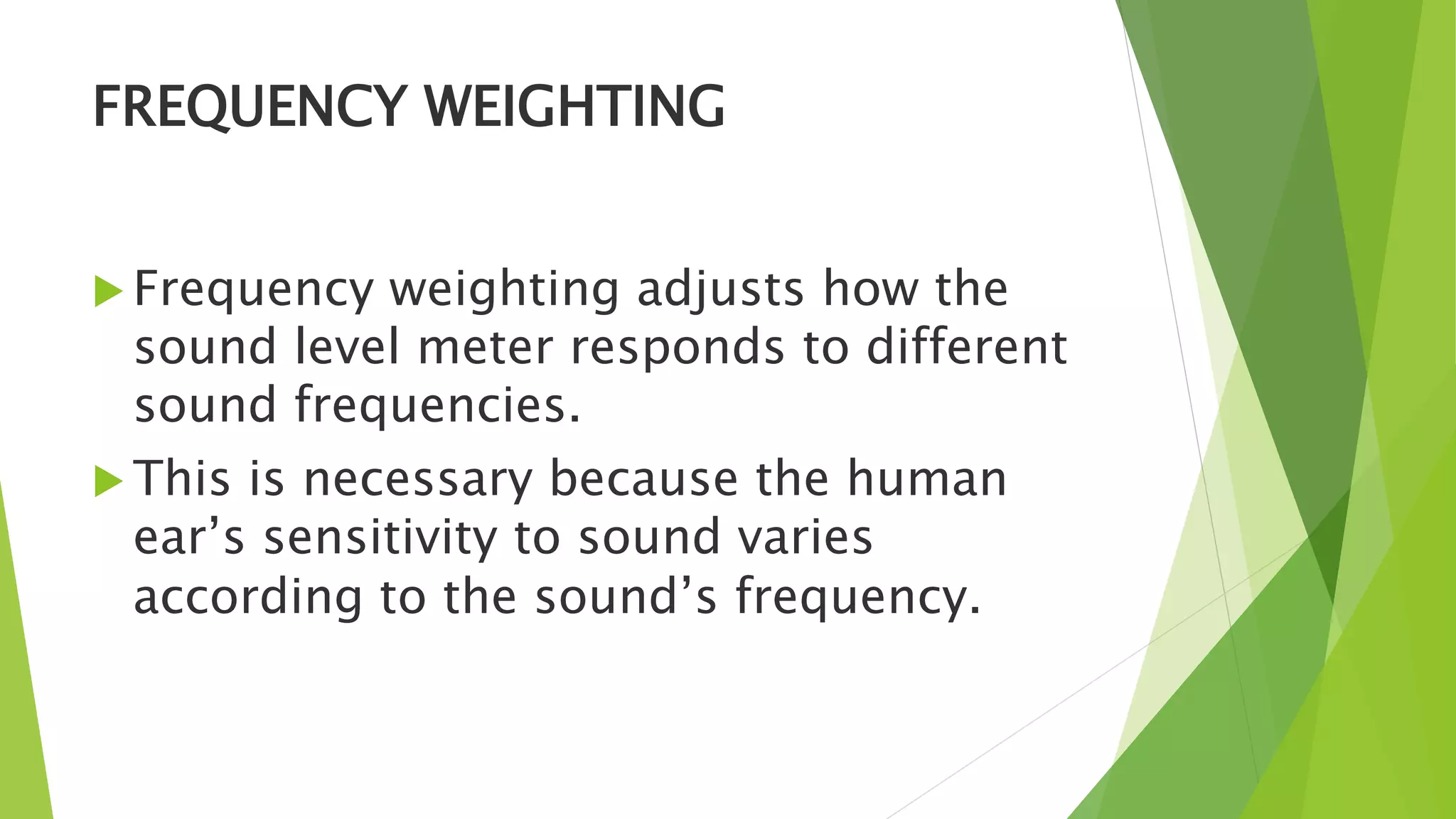 FREQUENCY WEIGHTING

Frequency weighting adjusts how the sound level meter responds to different sound frequencies.

This is necessary because the human ear’s sensitivity to sound varies according to the sound’s frequency.